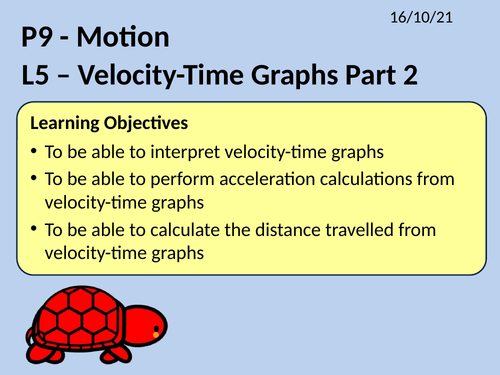 16/10/21

P9 - Motion

L5 – Velocity-Time Graphs Part 2

Learning Objectives

• To be able to interpret velocity-time graphs
• To be able to perform acceleration calculations from velocity-time graphs
• To be able to calculate the distance travelled from velocity-time graphs